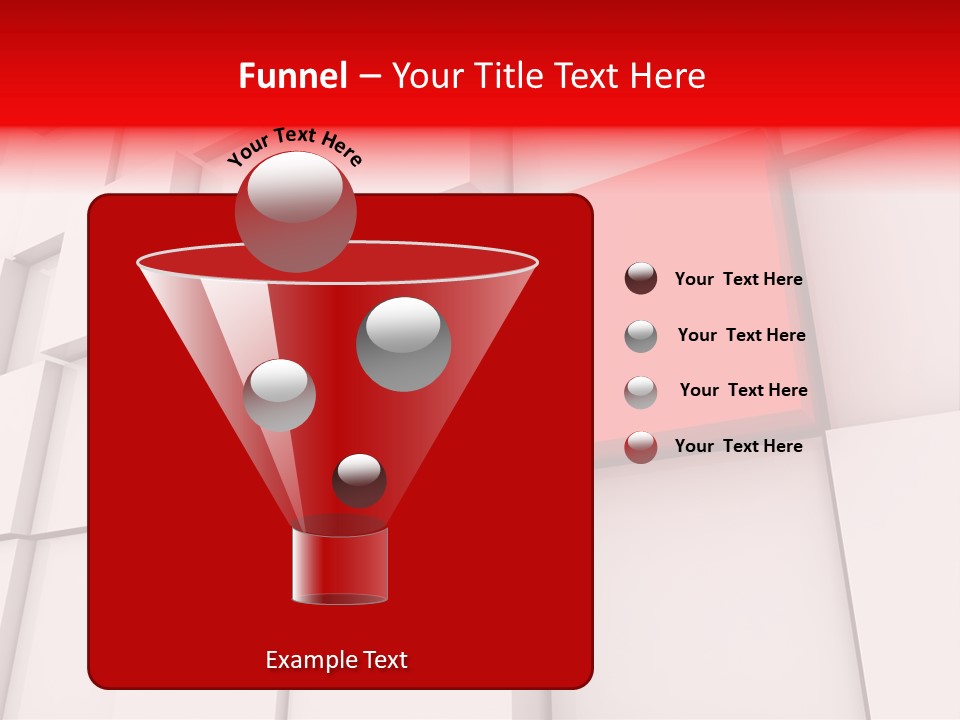 Funnel – Your Title Text Here

Your Text Here

Your Text Here

Your Text Here

Your Text Here

Your Text Here

Example Text